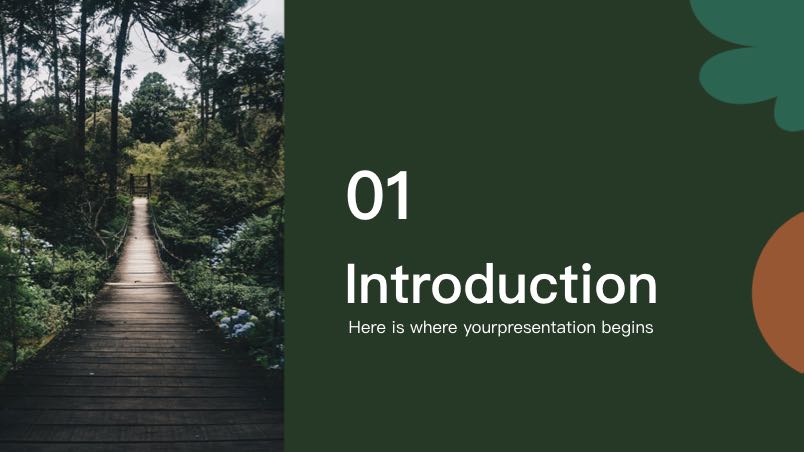 01

Introduction

Here is where yourpresentation begins